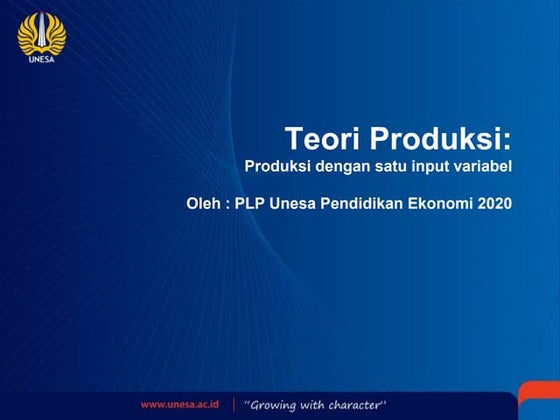 UNESA

Teori Produksi:
Produksi dengan satu input variabel

Oleh : PLP Unesa Pendidikan Ekonomi 2020

www.unesa.ac.id | "Growing with character"